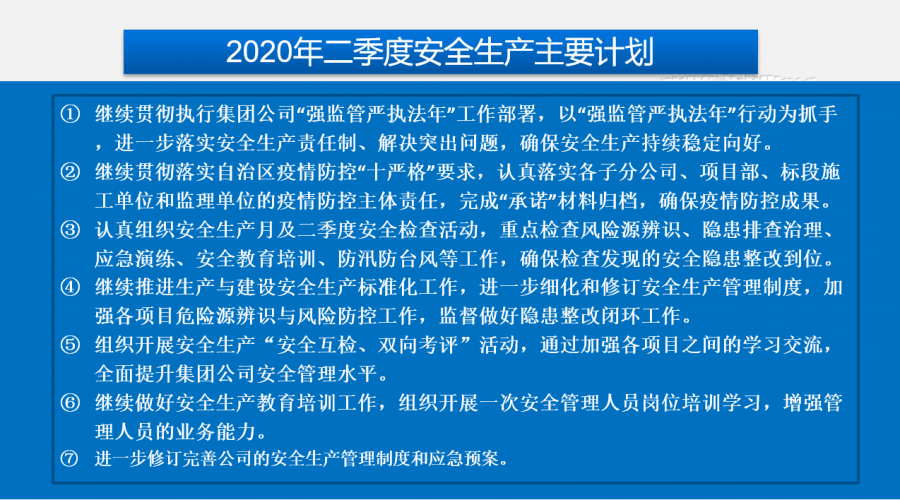 2020年二季度安全生产主要计划

① 继续贯彻执行集团公司“强监管严执法年”工作部署，以“强监管严执法年”行动为抓手，进一步落实安全生产责任制、解决突出问题，确保安全生产持续稳定向好。

② 继续贯彻落实自治区疫情防控“十严格”要求，认真落实各子分公司、项目部、标段施工单位和监理单位的疫情防控主体责任，完成“承诺”材料归档，确保疫情防控成果。

③ 认真组织安全生产月及二季度安全检查活动，重点检查风险源辨识、隐患排查治理、应急演练、安全教育培训、防汛防台风等工作，确保检查发现的安全隐患整改到位。

④ 继续推进生产与建设安全生产标准化工作，进一步细化和修订安全生产管理制度，加强各项目危险源辨识与风险防控工作，监督做好隐患整改闭环工作。

⑤ 组织开展安全生产“安全互检、双向考评”活动，通过加强各项目之间的学习交流，全面提升集团公司安全管理水平。

⑥ 继续做好安全生产教育培训工作，组织开展一次安全管理人员岗位培训学习，增强管理人员的业务能力。

⑦ 进一步修订完善公司的安全生产管理制度和应急预案。